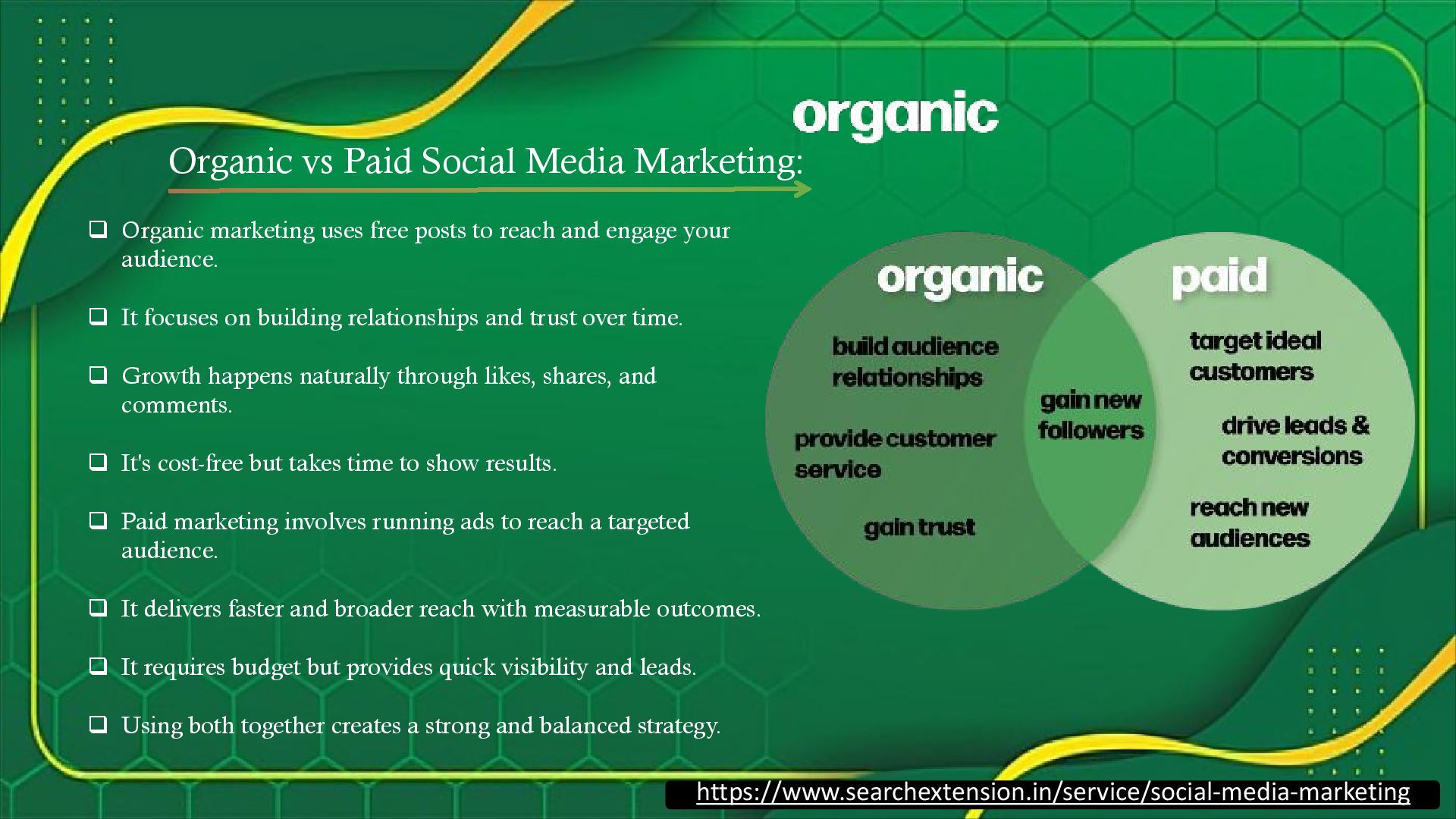 organic

Organic vs Paid Social Media Marketing:

❑ Organic marketing uses free posts to reach and engage your audience.

❑ It focuses on building relationships and trust over time.

❑ Growth happens naturally through likes, shares, and comments.

❑ It's cost-free but takes time to show results.

❑ Paid marketing involves running ads to reach a targeted audience.

❑ It delivers faster and broader reach with measurable outcomes.

❑ It requires budget but provides quick visibility and leads.

❑ Using both together creates a strong and balanced strategy.

organic

build audience relationships

provide customer service

gain trust

gain new followers

paid

target ideal customers

drive leads & conversions

reach new audiences

https://www.searchextension.in/service/social-media-marketing